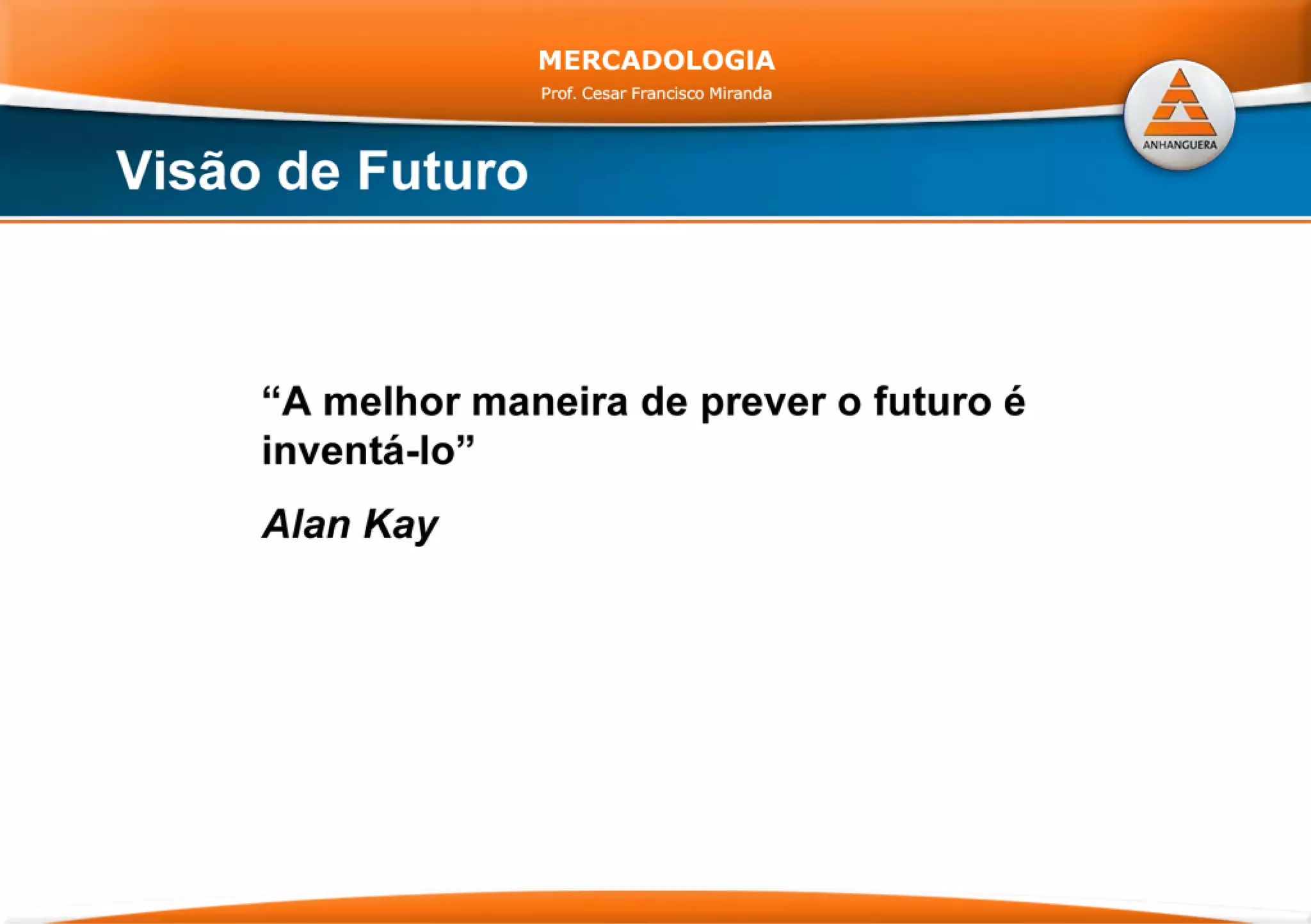 MERCADOLOGIA
Prof. Cesar Francisco Miranda

ANHANGUERA

Visão de Futuro

“A melhor maneira de prever o futuro é inventá-lo”

Alan Kay